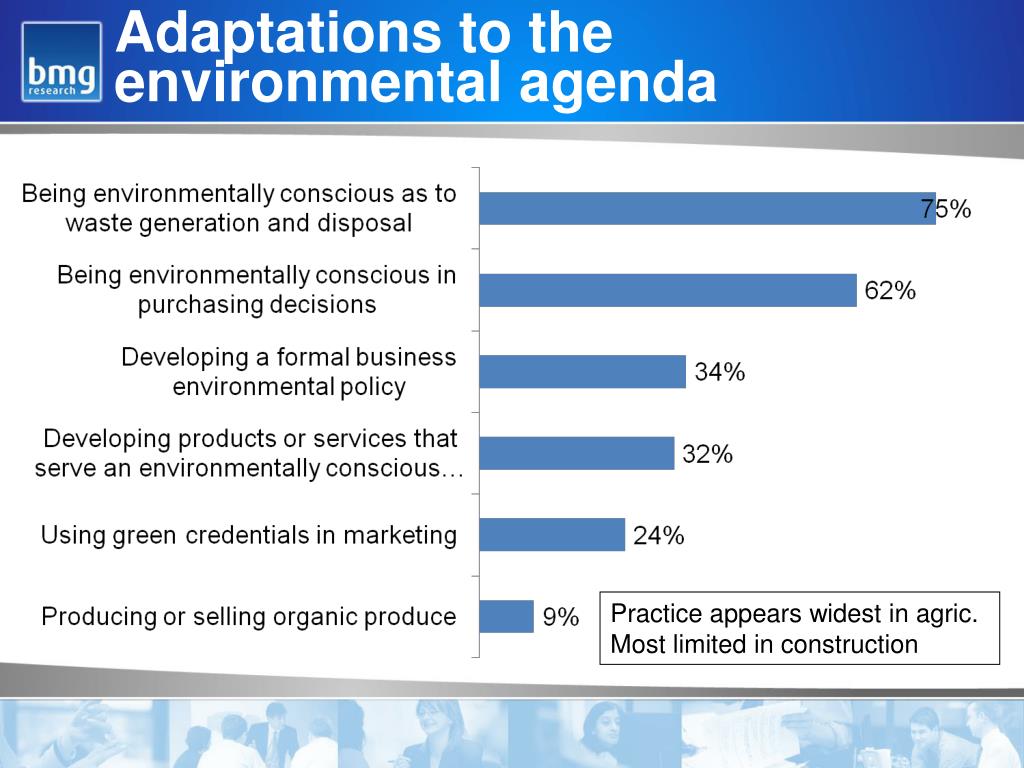 bmg research

Adaptations to the environmental agenda

Being environmentally conscious as to waste generation and disposal 75%

Being environmentally conscious in purchasing decisions 62%

Developing a formal business environmental policy 34%

Developing products or services that serve an environmentally conscious… 32%

Using green credentials in marketing 24%

Producing or selling organic produce 9%

Practice appears widest in agric. Most limited in construction